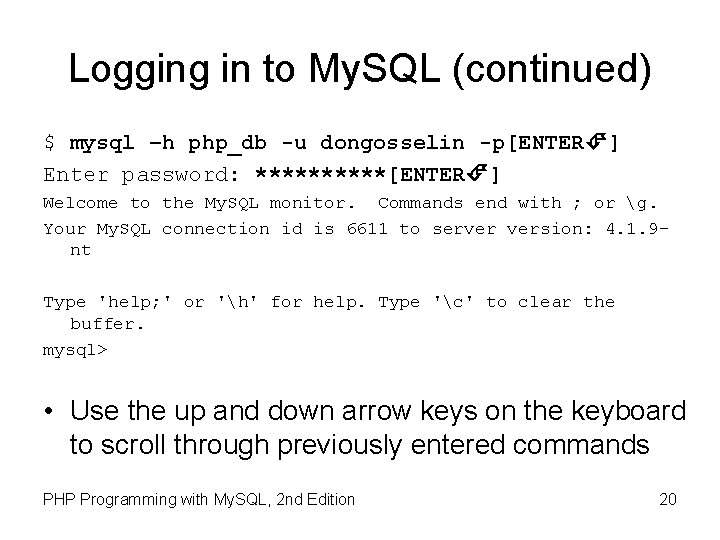 Logging in to MySQL (continued)

$ mysql –h php_db -u dongosselin -p[ENTER↵]

Enter password: **********[ENTER↵]

Welcome to the MySQL monitor. Commands end with ; or \g.

Your MySQL connection id is 6611 to server version: 4.1.9-nt

Type 'help;' or '\h' for help. Type '\c' to clear the buffer.

mysql>

• Use the up and down arrow keys on the keyboard to scroll through previously entered commands

PHP Programming with MySQL, 2nd Edition

20